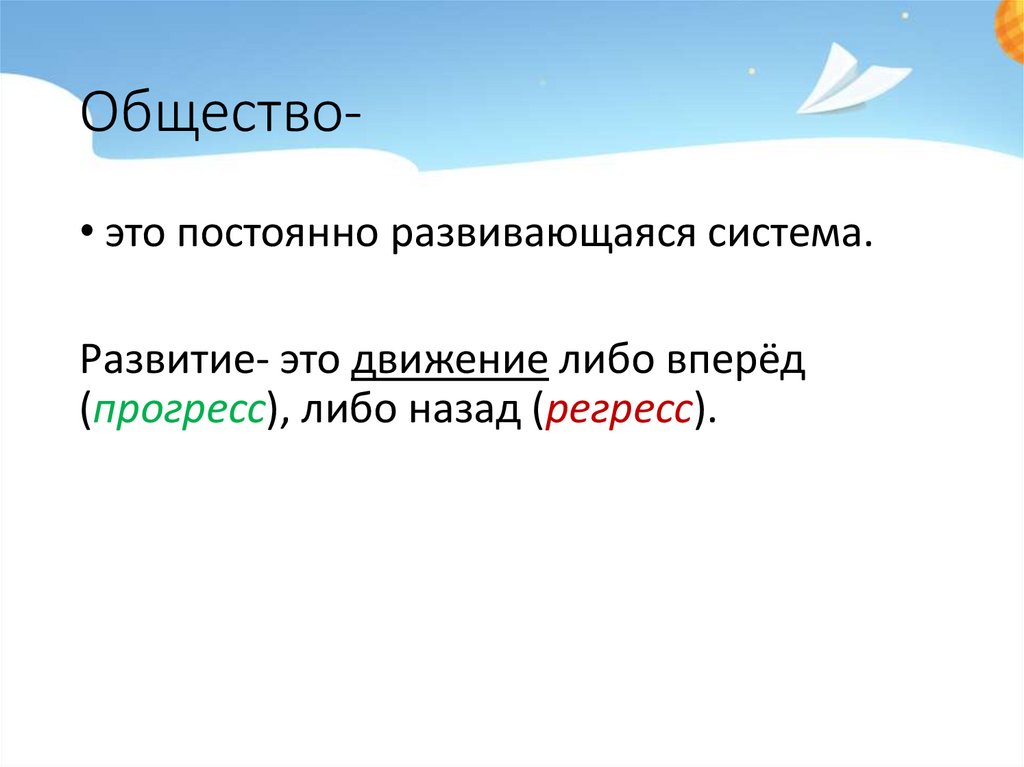 Общество-

• это постоянно развивающаяся система.

Развитие- это движение либо вперёд (прогресс), либо назад (регресс).